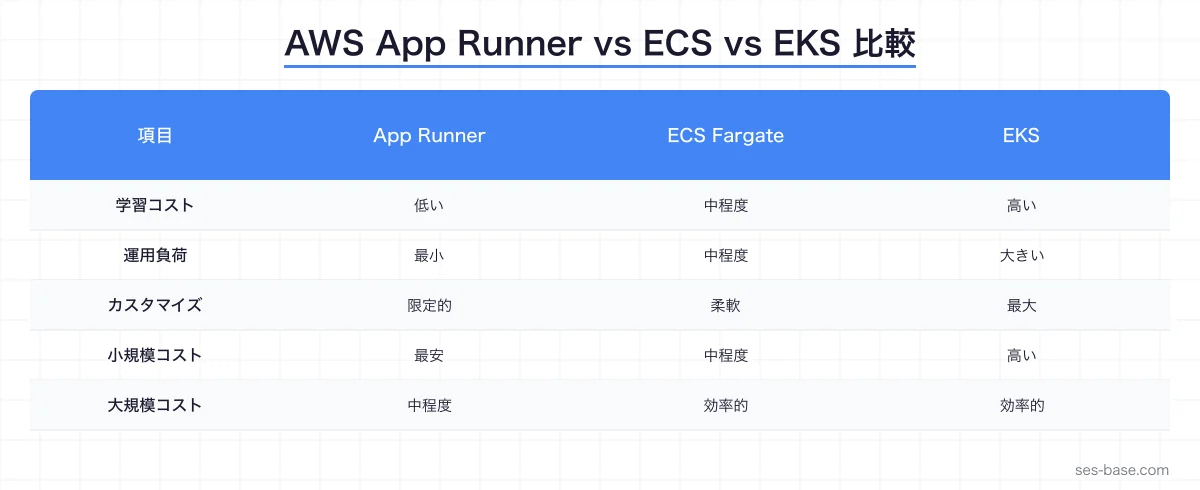 AWS App Runner vs ECS vs EKS 比較

| 項目 | App Runner | ECS Fargate | EKS |
|---|---|---|---|
| 学習コスト | 低い | 中程度 | 高い |
| 運用負荷 | 最小 | 中程度 | 大きい |
| カスタマイズ | 限定的 | 柔軟 | 最大 |
| 小規模コスト | 最安 | 中程度 | 高い |
| 大規模コスト | 中程度 | 効率的 | 効率的 |

ses-base.com